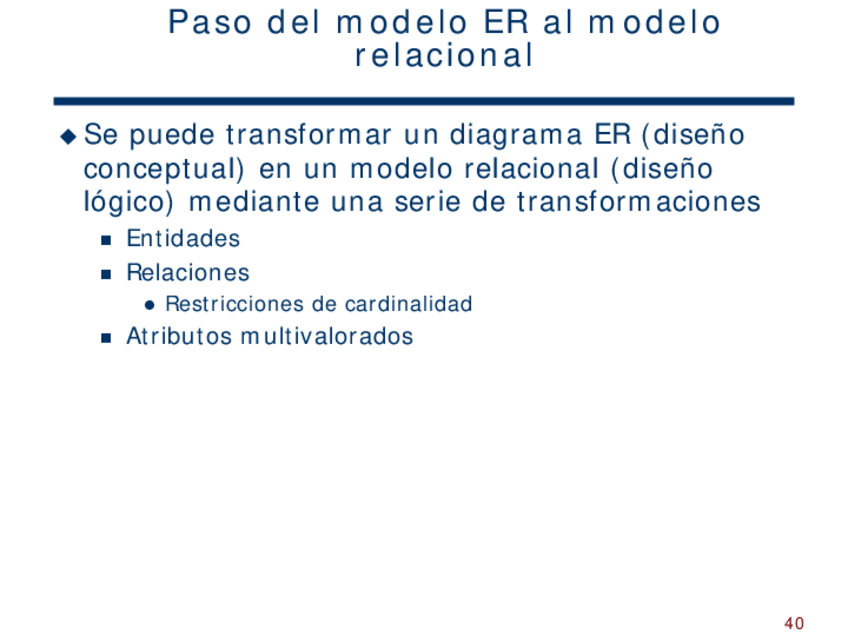 Paso del modelo ER al modelo relacional

Se puede transformar un diagrama ER (diseño conceptual) en un modelo relacional (diseño lógico) mediante una serie de transformaciones

Entidades

Relaciones

Restricciones de cardinalidad

Atributos multivalorados

40